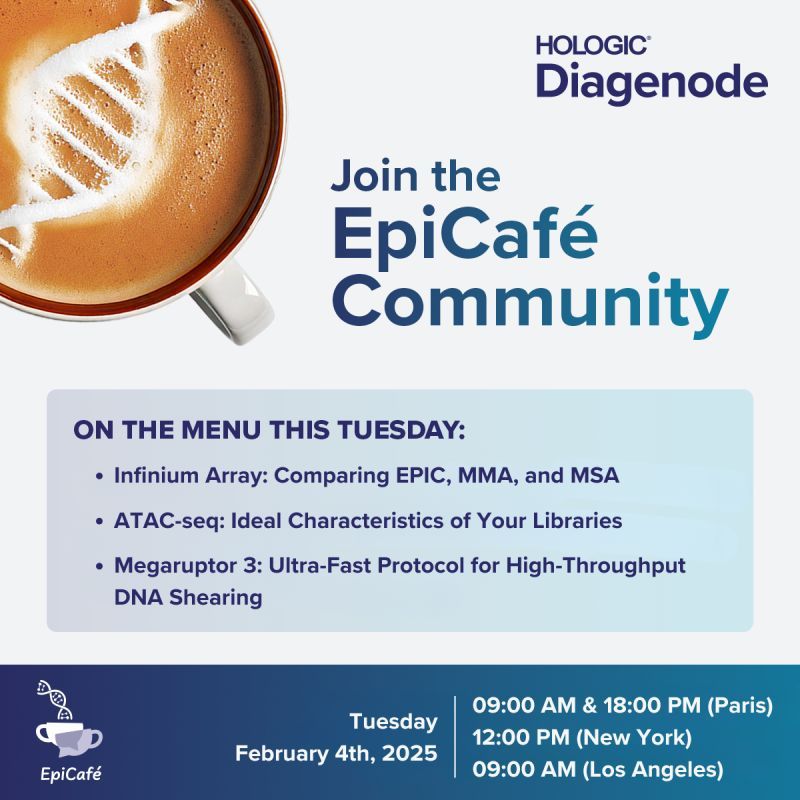 HOLOGIC®
Diagenode

Join the
EpiCafé
Community

ON THE MENU THIS TUESDAY:

• Infinium Array: Comparing EPIC, MMA, and MSA

• ATAC-seq: Ideal Characteristics of Your Libraries

• Megaruptor 3: Ultra-Fast Protocol for High-Throughput DNA Shearing

EpiCafé

Tuesday
February 4th, 2025

09:00 AM & 18:00 PM (Paris)
12:00 PM (New York)
09:00 AM (Los Angeles)